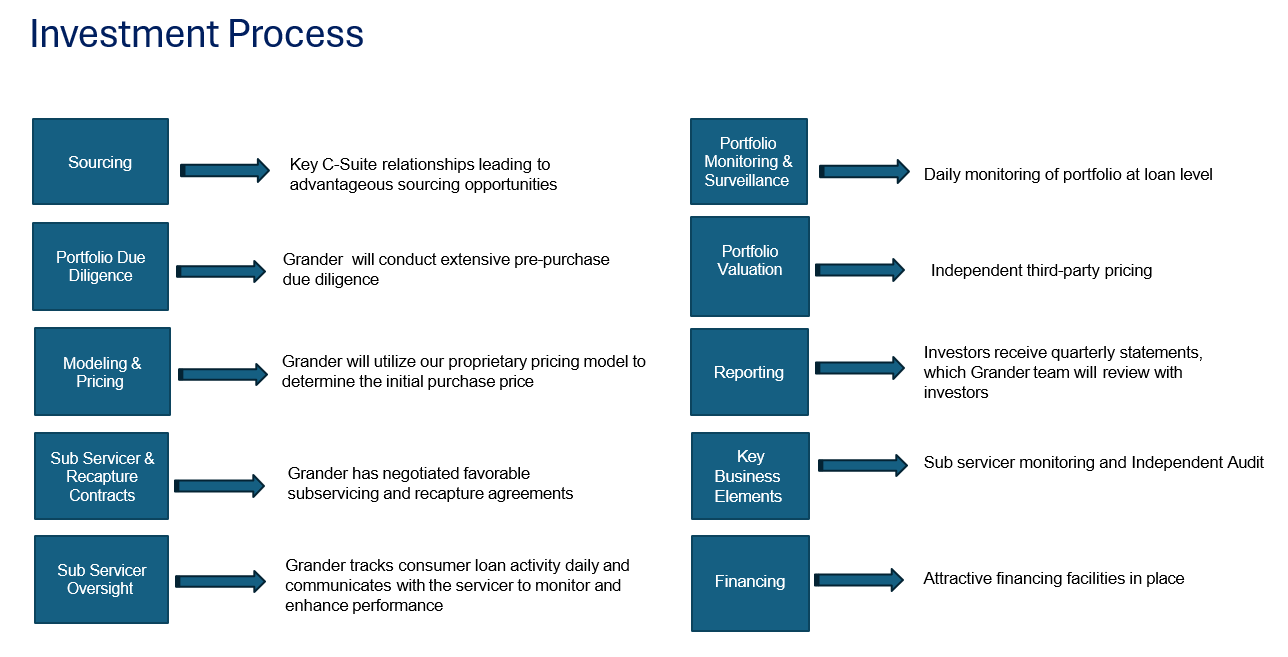 Investment Process

Sourcing

Key C-Suite relationships leading to advantageous sourcing opportunities

Portfolio Due Diligence

Grander will conduct extensive pre-purchase due diligence

Modeling & Pricing

Grander will utilize our proprietary pricing model to determine the initial purchase price

Sub Servicer & Recapture Contracts

Grander has negotiated favorable subservicing and recapture agreements

Sub Servicer Oversight

Grander tracks consumer loan activity daily and communicates with the servicer to monitor and enhance performance

Portfolio Monitoring & Surveillance

Daily monitoring of portfolio at loan level

Portfolio Valuation

Independent third-party pricing

Reporting

Investors receive quarterly statements, which Grander team will review with investors

Key Business Elements

Sub servicer monitoring and Independent Audit

Financing

Attractive financing facilities in place